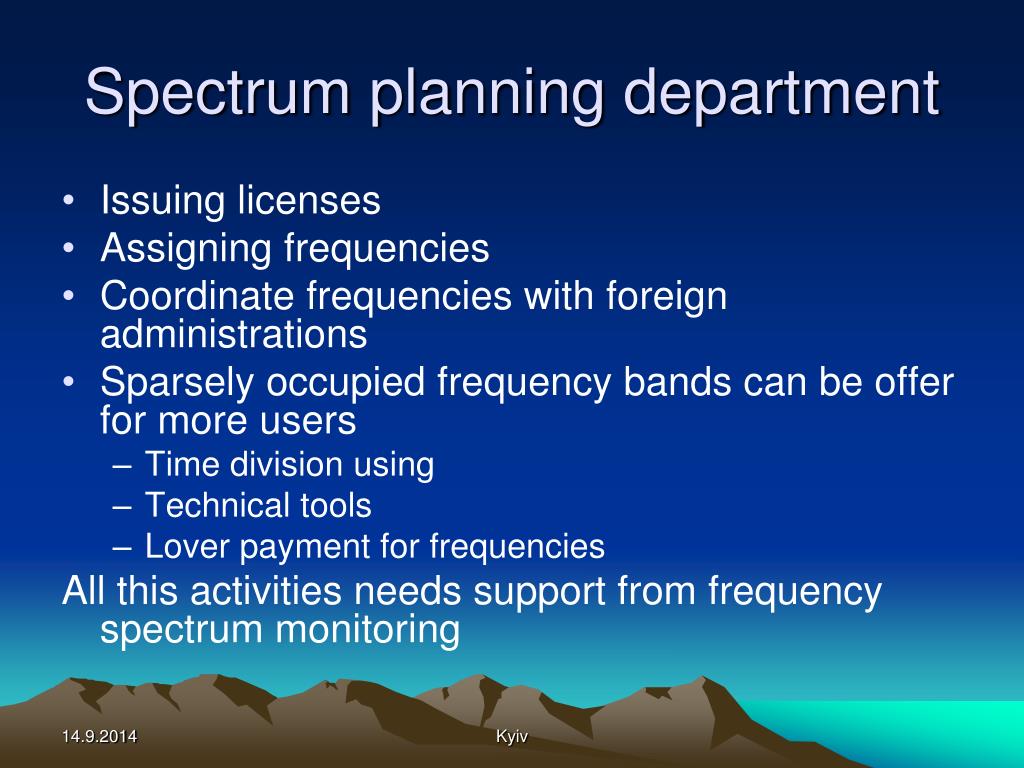 Spectrum planning department

• Issuing licenses
• Assigning frequencies
• Coordinate frequencies with foreign administrations
• Sparsely occupied frequency bands can be offer for more users
– Time division using
– Technical tools
– Lover payment for frequencies

All this activities needs support from frequency spectrum monitoring

14.9.2014

Kyiv